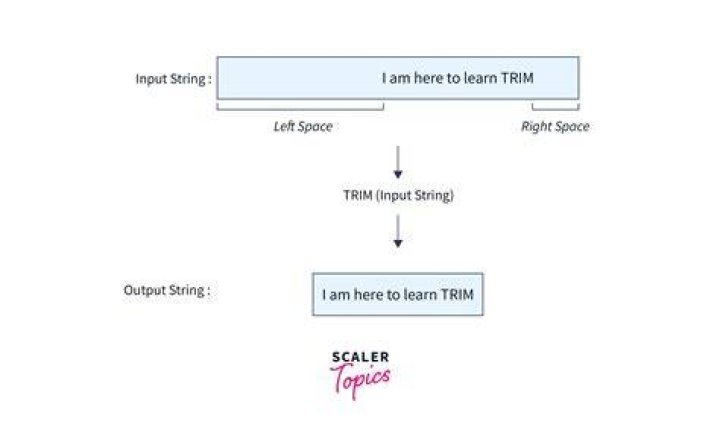 Input String : I am here to learn TRIM

Left Space

Right Space

TRIM (Input String)

Output String : I am here to learn TRIM

SCALER
Topics